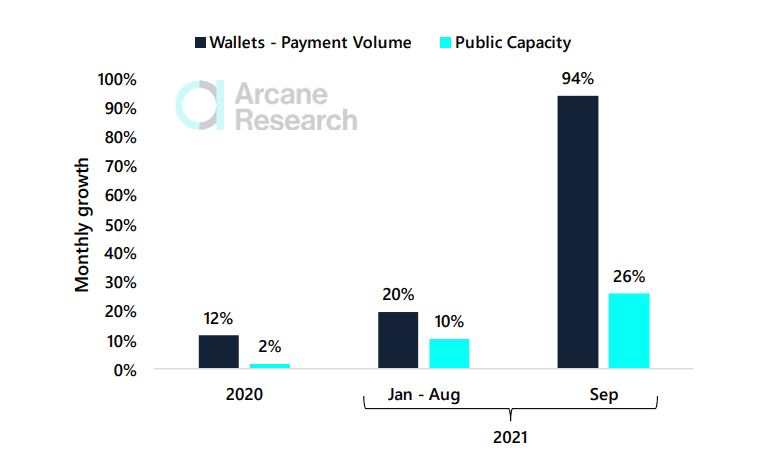 Wallets - Payment Volume
Public Capacity

Arcane Research

Monthly growth

100%
90%
80%
70%
60%
50%
40%
30%
20%
10%
0%

12%
2%
20%
10%
94%
26%

2020
Jan - Aug
Sep
2021